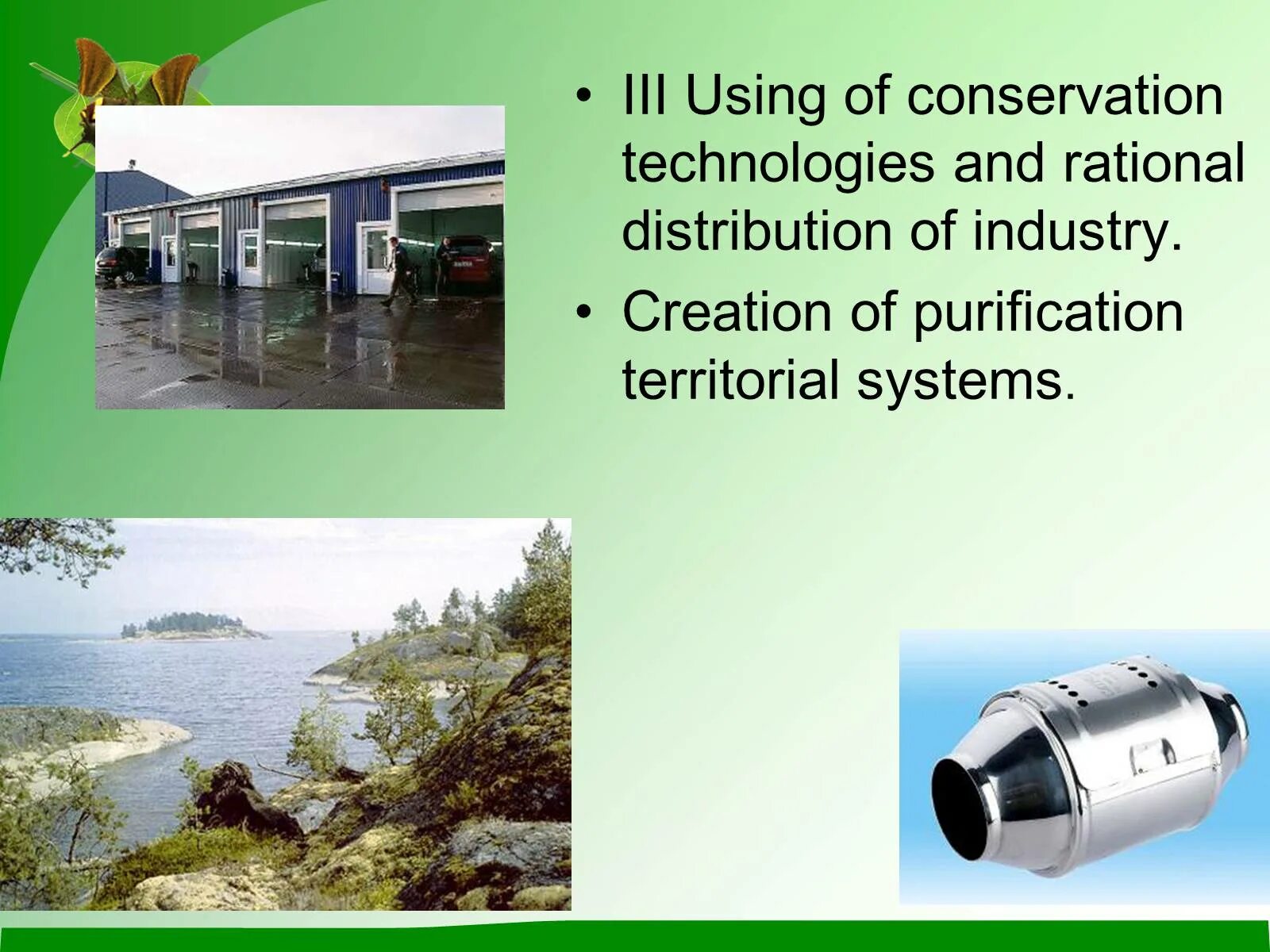 • III Using of conservation technologies and rational distribution of industry.

• Creation of purification territorial systems.